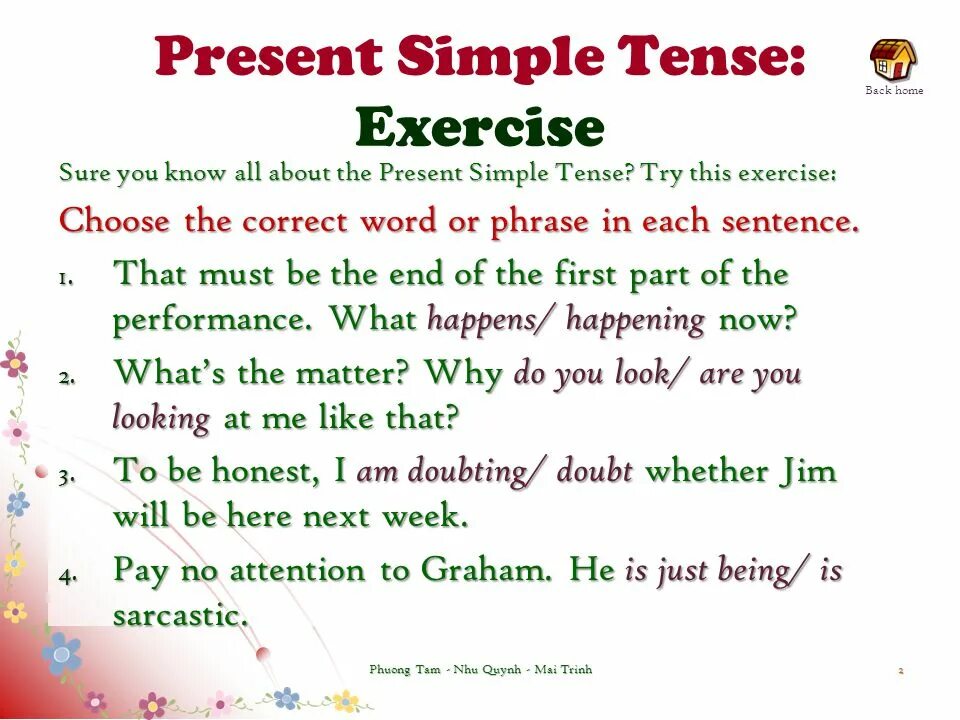 Present Simple Tense: Exercise

Back home

Sure you know all about the Present Simple Tense? Try this exercise:

Choose the correct word or phrase in each sentence.

1. That must be the end of the first part of the performance. What happens/ happening now?
2. What's the matter? Why do you look/ are you looking at me like that?
3. To be honest, I am doubting/ doubt whether Jim will be here next week.
4. Pay no attention to Graham. He is just being/ is sarcastic.

Phuong Tam - Nhu Quynh - Mai Trinh

2